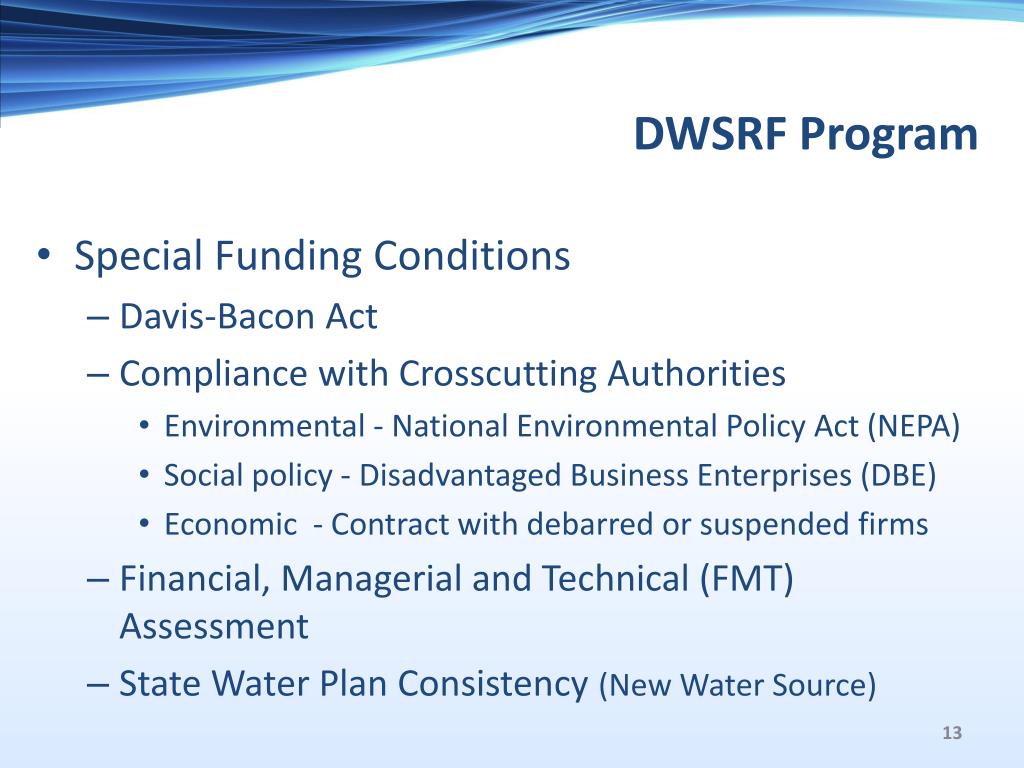 DWSRF Program

• Special Funding Conditions
– Davis-Bacon Act
– Compliance with Crosscutting Authorities
• Environmental - National Environmental Policy Act (NEPA)
• Social policy - Disadvantaged Business Enterprises (DBE)
• Economic - Contract with debarred or suspended firms
– Financial, Managerial and Technical (FMT) Assessment
– State Water Plan Consistency (New Water Source)

13